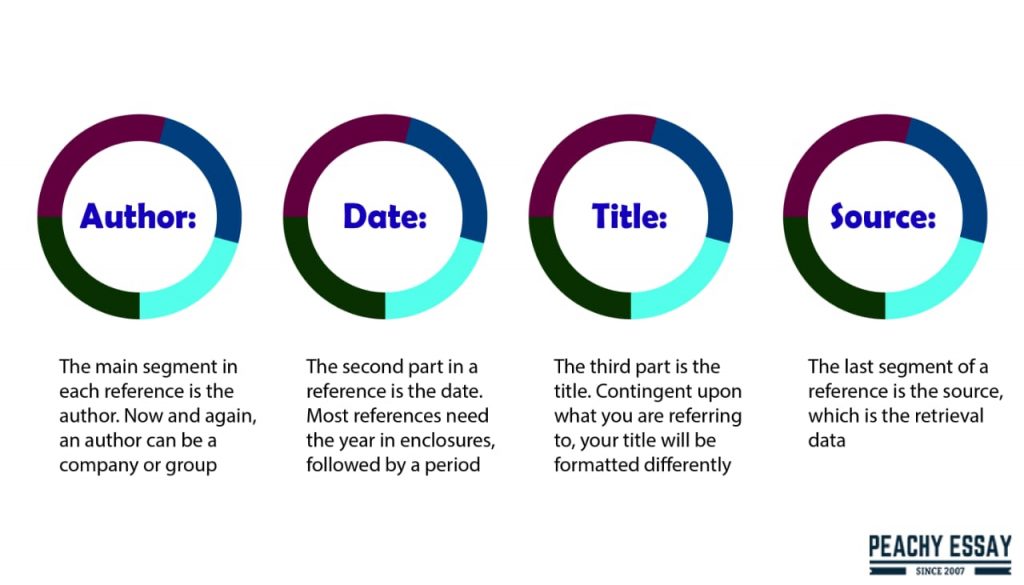 Author:

The main segment in each reference is the author. Now and again, an author can be a company or group

Date:

The second part in a reference is the date. Most references need the year in enclosures, followed by a period

Title:

The third part is the title. Contingent upon what you are referring to, your title will be formatted differently

Source:

The last segment of a reference is the source, which is the retrieval data

PEACHY ESSAY
SINCE 2007